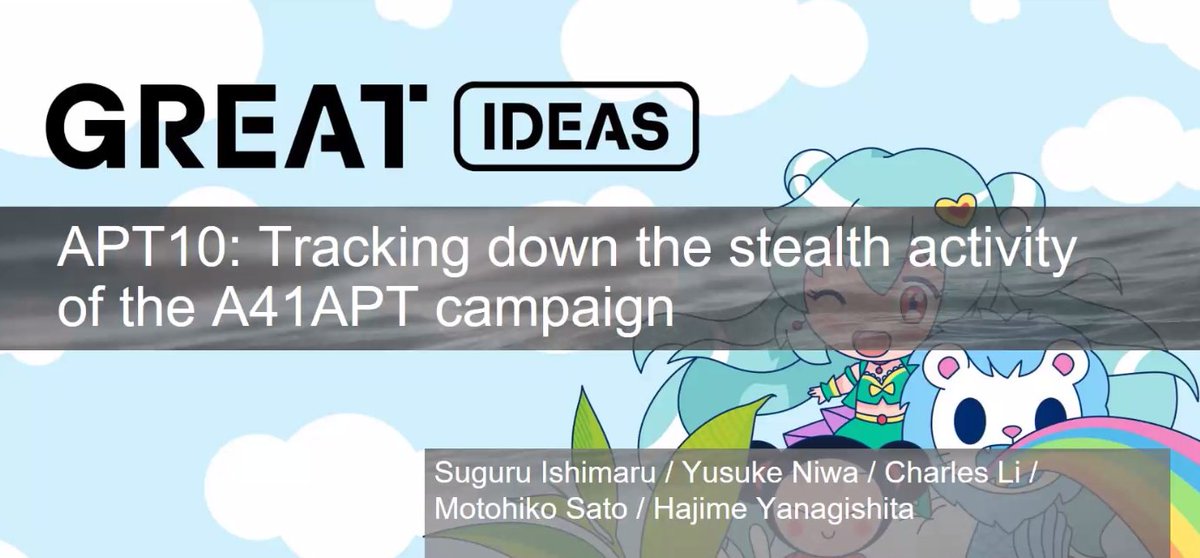 GREAT IDEAS

APT10: Tracking down the stealth activity of the A41APT campaign

Suguru Ishimaru / Yusuke Niwa / Charles Li / Motohiko Sato / Hajime Yanagishita